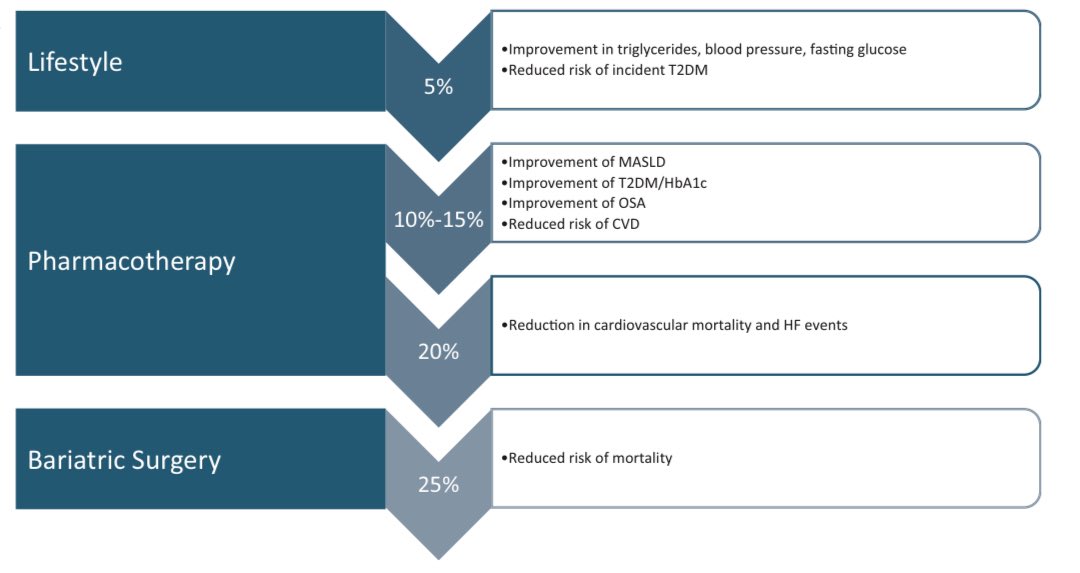 Lifestyle

5%

•Improvement in triglycerides, blood pressure, fasting glucose
•Reduced risk of incident T2DM

Pharmacotherapy

10%-15%

•Improvement of MASLD
•Improvement of T2DM/HbA1c
•Improvement of OSA
•Reduced risk of CVD

20%

•Reduction in cardiovascular mortality and HF events

Bariatric Surgery

25%

•Reduced risk of mortality